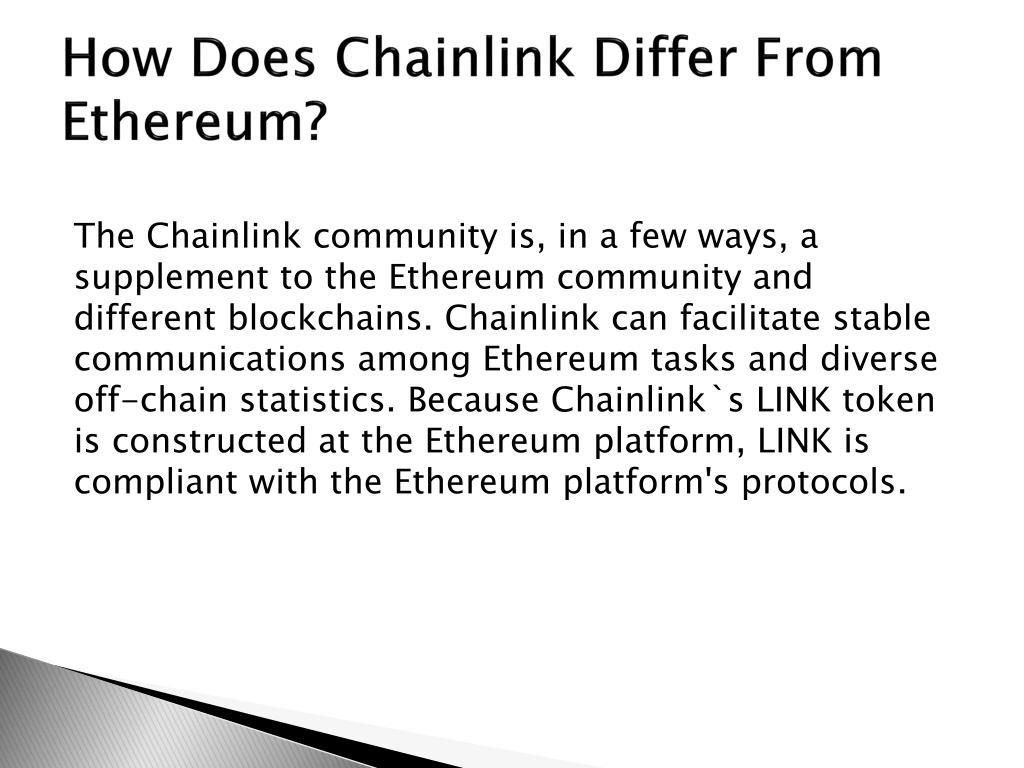 How Does Chainlink Differ From Ethereum?

The Chainlink community is, in a few ways, a supplement to the Ethereum community and different blockchains. Chainlink can facilitate stable communications among Ethereum tasks and diverse off-chain statistics. Because Chainlink`s LINK token is constructed at the Ethereum platform, LINK is compliant with the Ethereum platform's protocols.